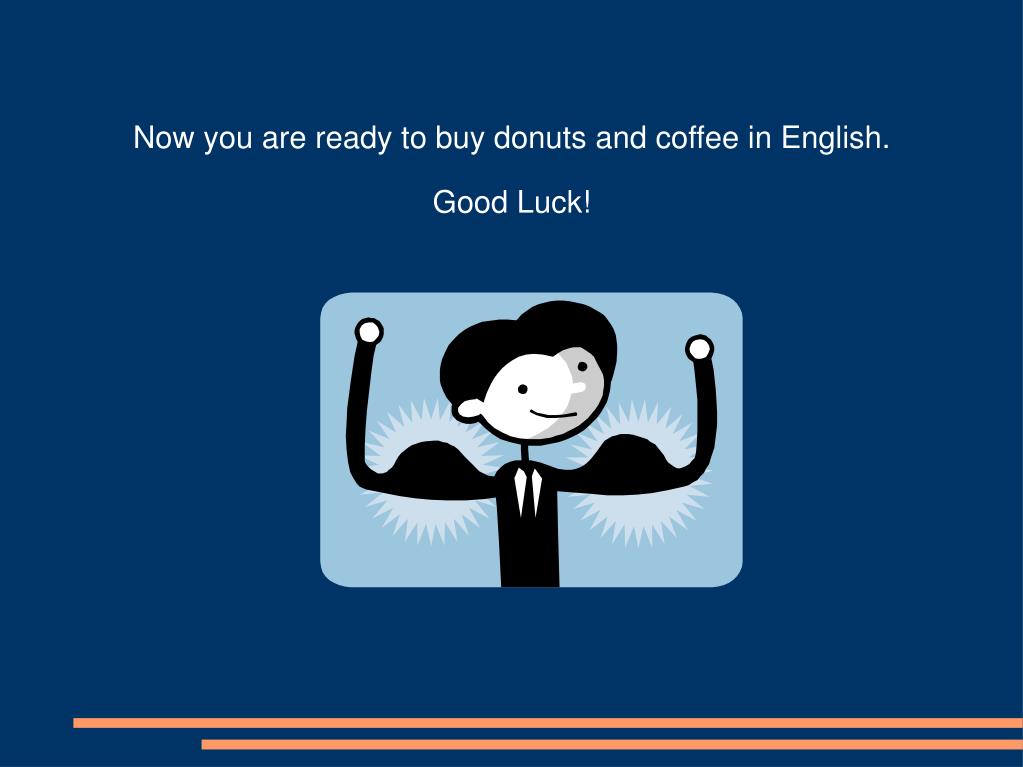 Now you are ready to buy donuts and coffee in English.

Good Luck!